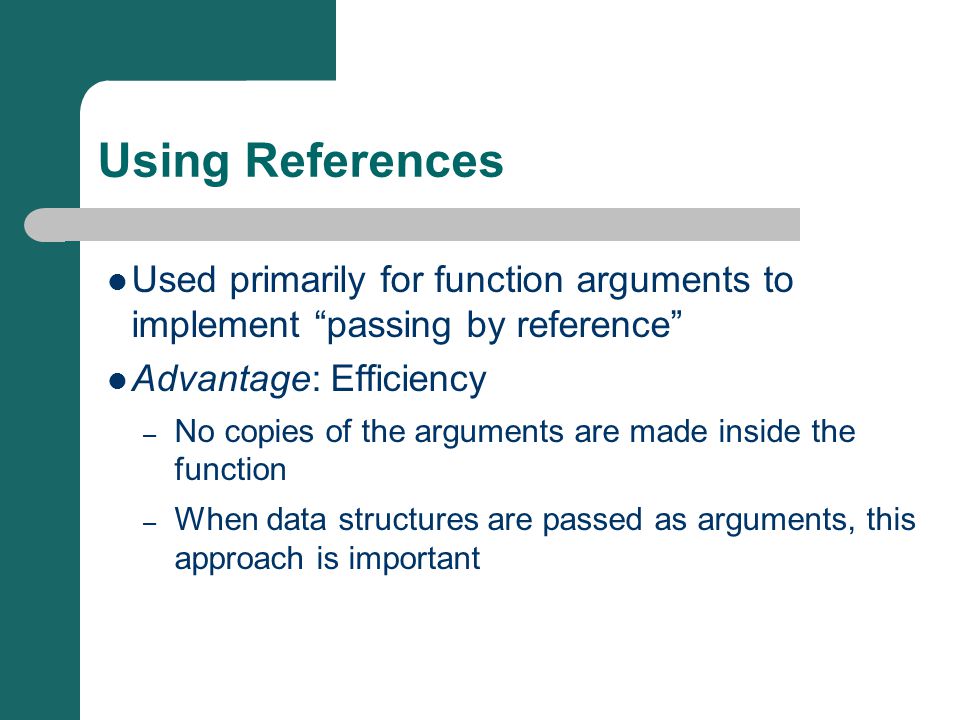 Using References

- Used primarily for function arguments to implement “passing by reference”
- Advantage: Efficiency
  – No copies of the arguments are made inside the function
  – When data structures are passed as arguments, this approach is important